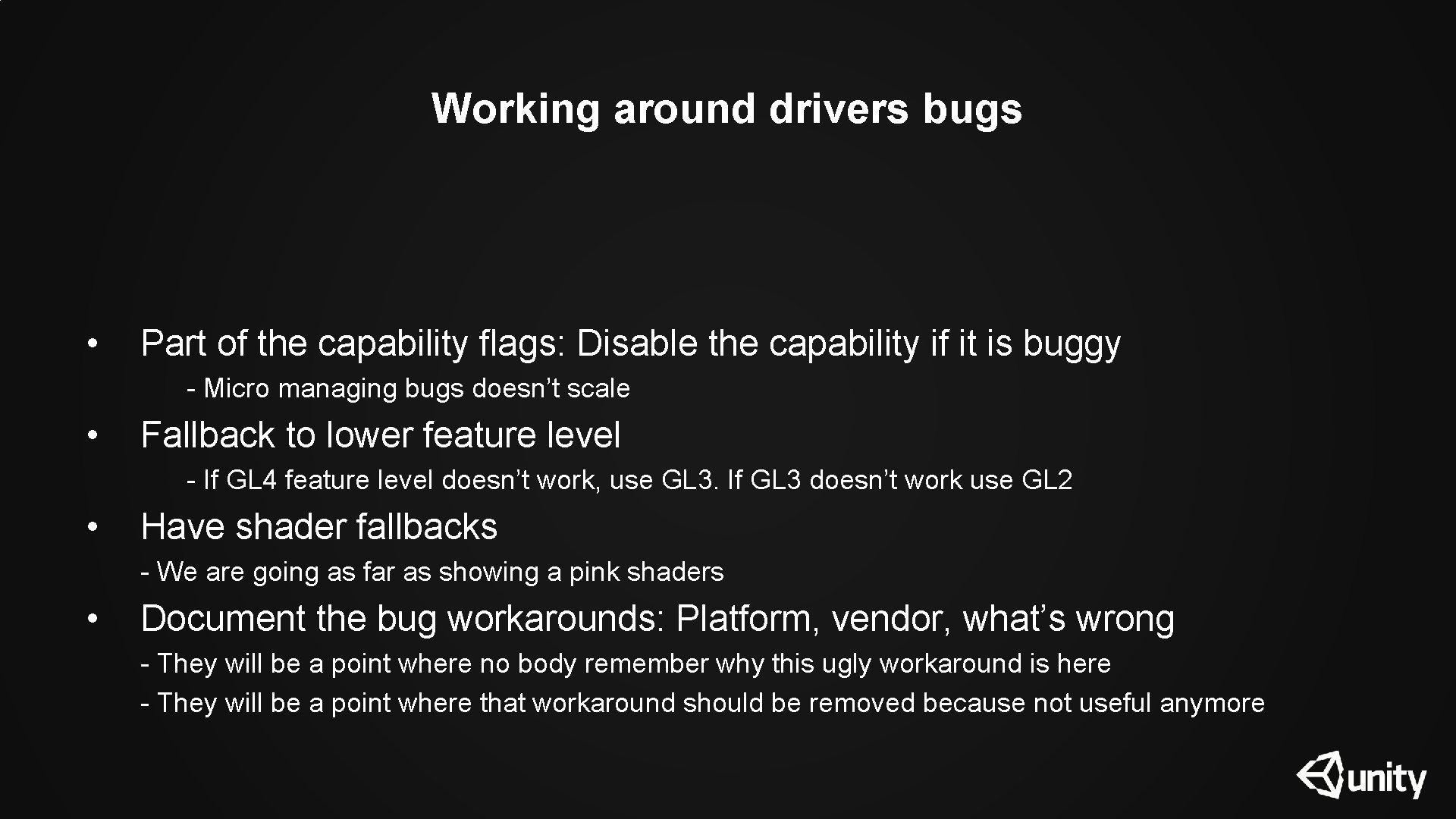 Working around drivers bugs

• Part of the capability flags: Disable the capability if it is buggy

- Micro managing bugs doesn’t scale

• Fallback to lower feature level

- If GL4 feature level doesn’t work, use GL3. If GL3 doesn’t work use GL2

• Have shader fallbacks

- We are going as far as showing a pink shaders

• Document the bug workarounds: Platform, vendor, what’s wrong

- They will be a point where no body remember why this ugly workaround is here
- They will be a point where that workaround should be removed because not useful anymore

unity